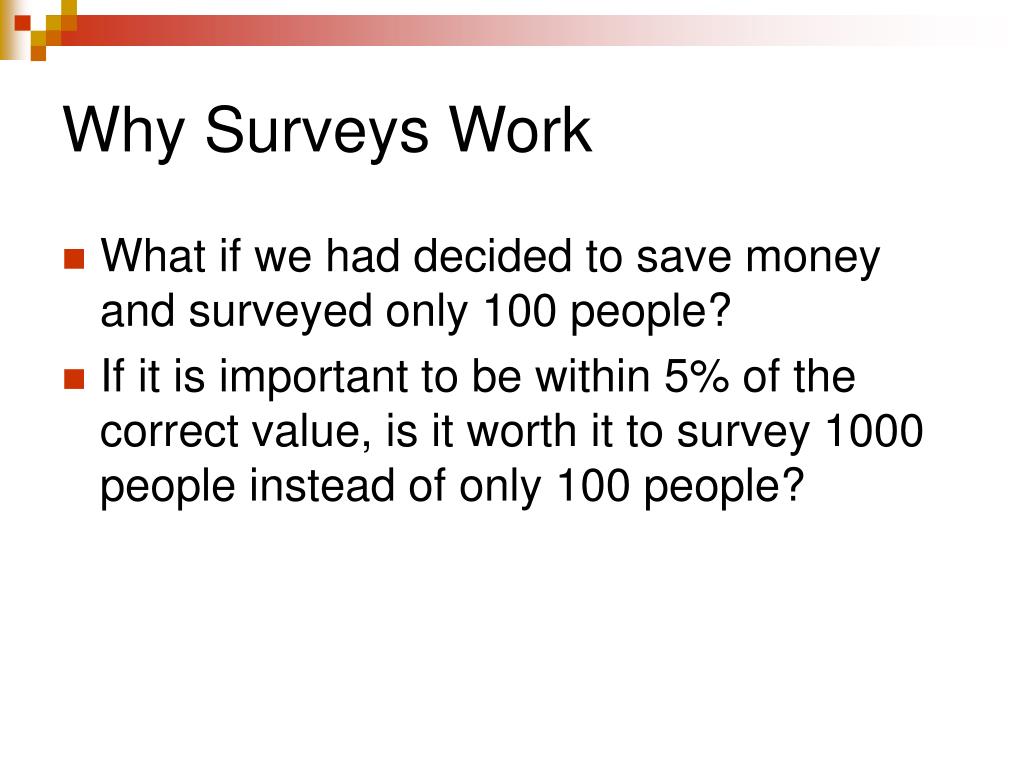 Why Surveys Work

What if we had decided to save money and surveyed only 100 people?

If it is important to be within 5% of the correct value, is it worth it to survey 1000 people instead of only 100 people?